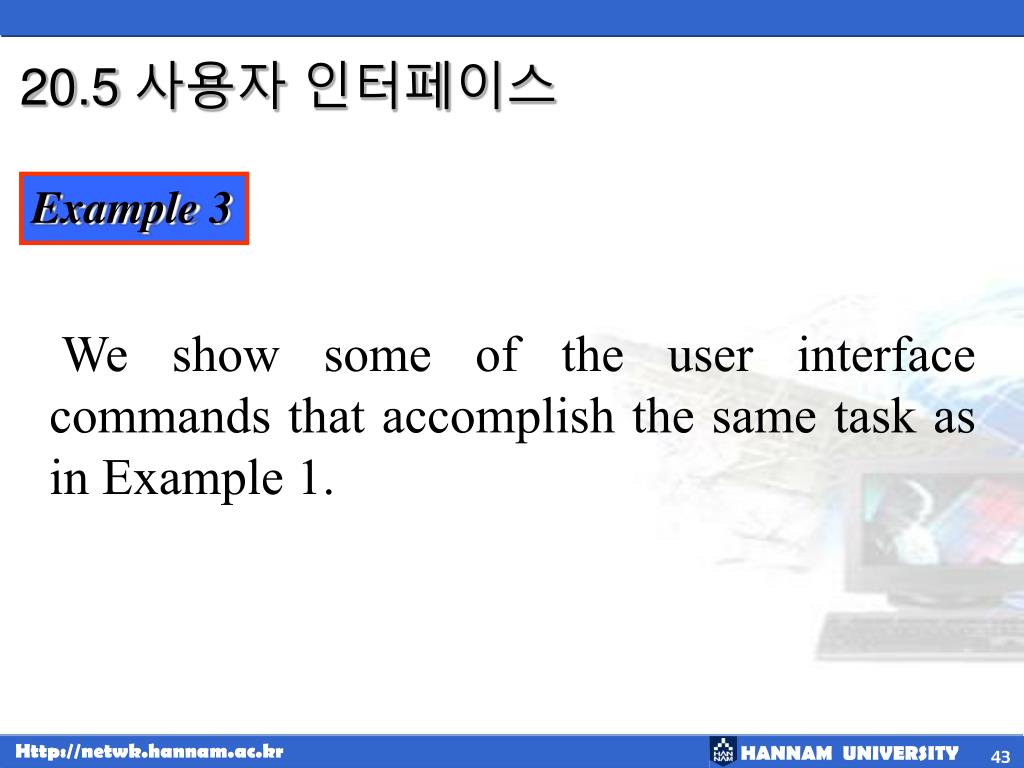 20.5 사용자 인터페이스

Example 3

We show some of the user interface commands that accomplish the same task as in Example 1.

Http://netwk.hannam.ac.kr

HANNAM UNIVERSITY

43